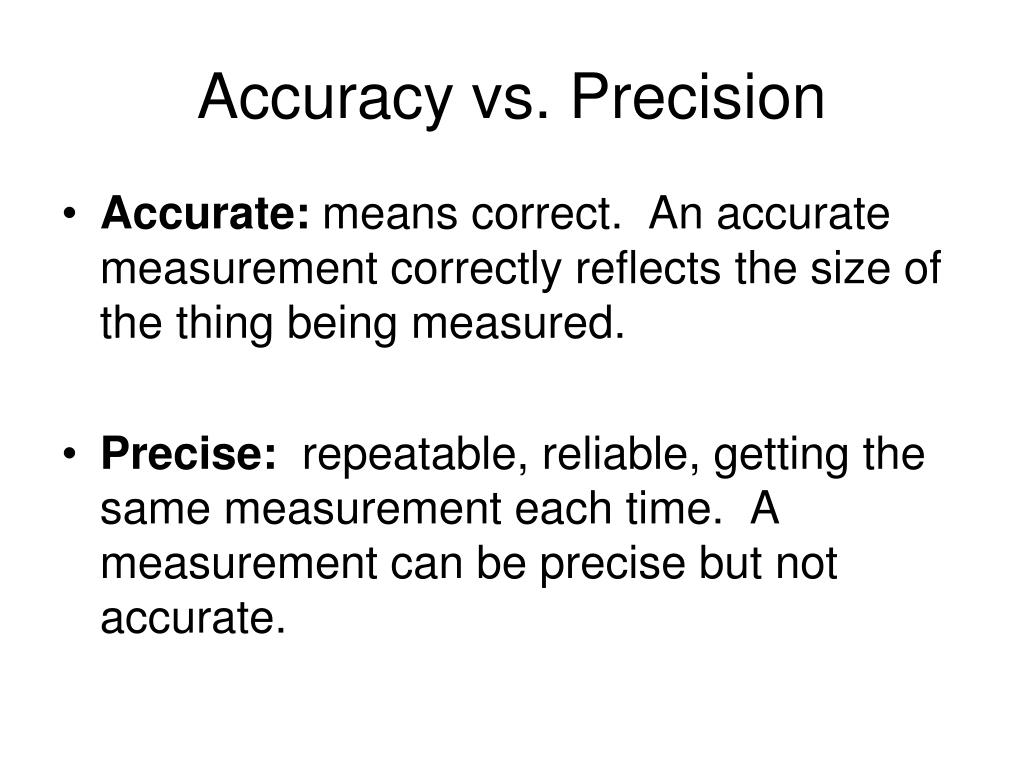 Accuracy vs. Precision

• Accurate: means correct. An accurate measurement correctly reflects the size of the thing being measured.

• Precise: repeatable, reliable, getting the same measurement each time. A measurement can be precise but not accurate.